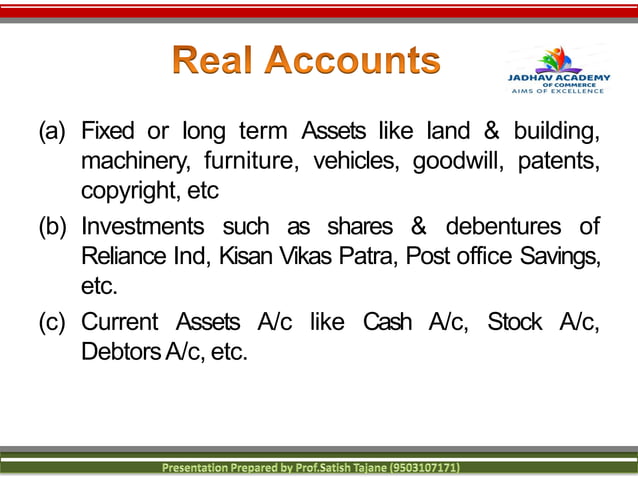 Real Accounts

JADHAV ACADEMY
OF COMMERCE
AIMS OF EXCELLENCE

(a) Fixed or long term Assets like land & building, machinery, furniture, vehicles, goodwill, patents, copyright, etc

(b) Investments such as shares & debentures of Reliance Ind, Kisan Vikas Patra, Post office Savings, etc.

(c) Current Assets A/c like Cash A/c, Stock A/c, Debtors A/c, etc.

Presentation Prepared by Prof.Satish Tajane (9503107171)